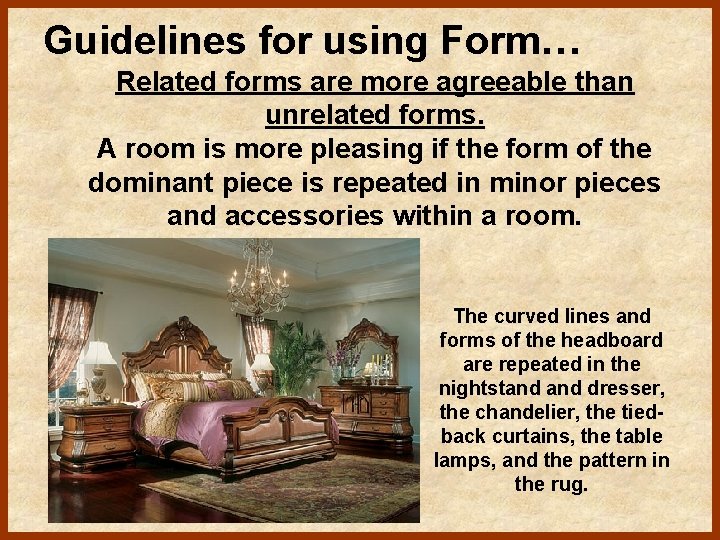 Guidelines for using Form…

Related forms are more agreeable than unrelated forms.

A room is more pleasing if the form of the dominant piece is repeated in minor pieces and accessories within a room.

The curved lines and forms of the headboard are repeated in the nightstand and dresser, the chandelier, the tied-back curtains, the table lamps, and the pattern in the rug.